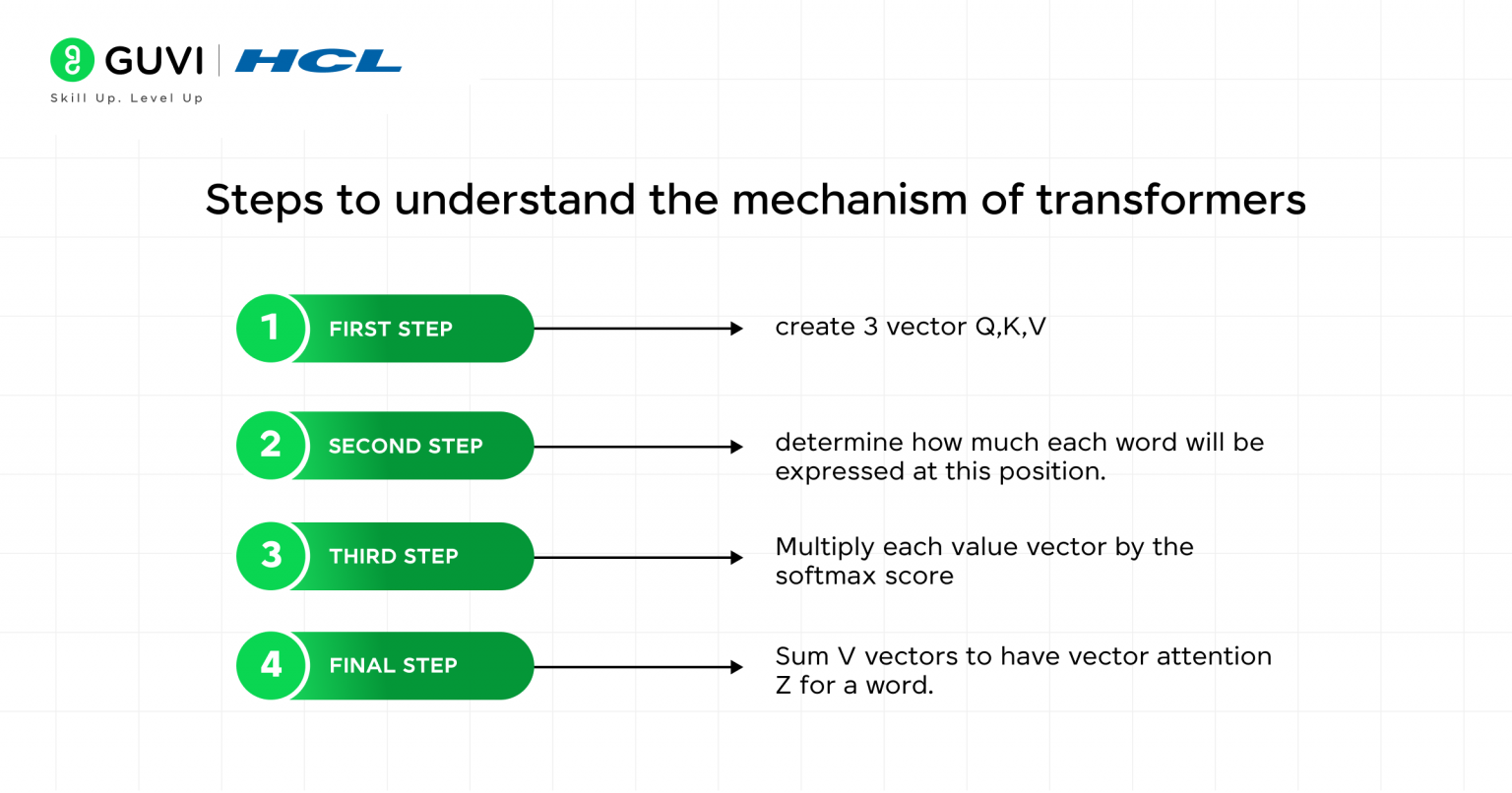 GUVI | HCL
Skill Up. Level Up

Steps to understand the mechanism of transformers

1 FIRST STEP

create 3 vector Q,K,V

2 SECOND STEP

determine how much each word will be expressed at this position.

3 THIRD STEP

Multiply each value vector by the softmax score

4 FINAL STEP

Sum V vectors to have vector attention Z for a word.